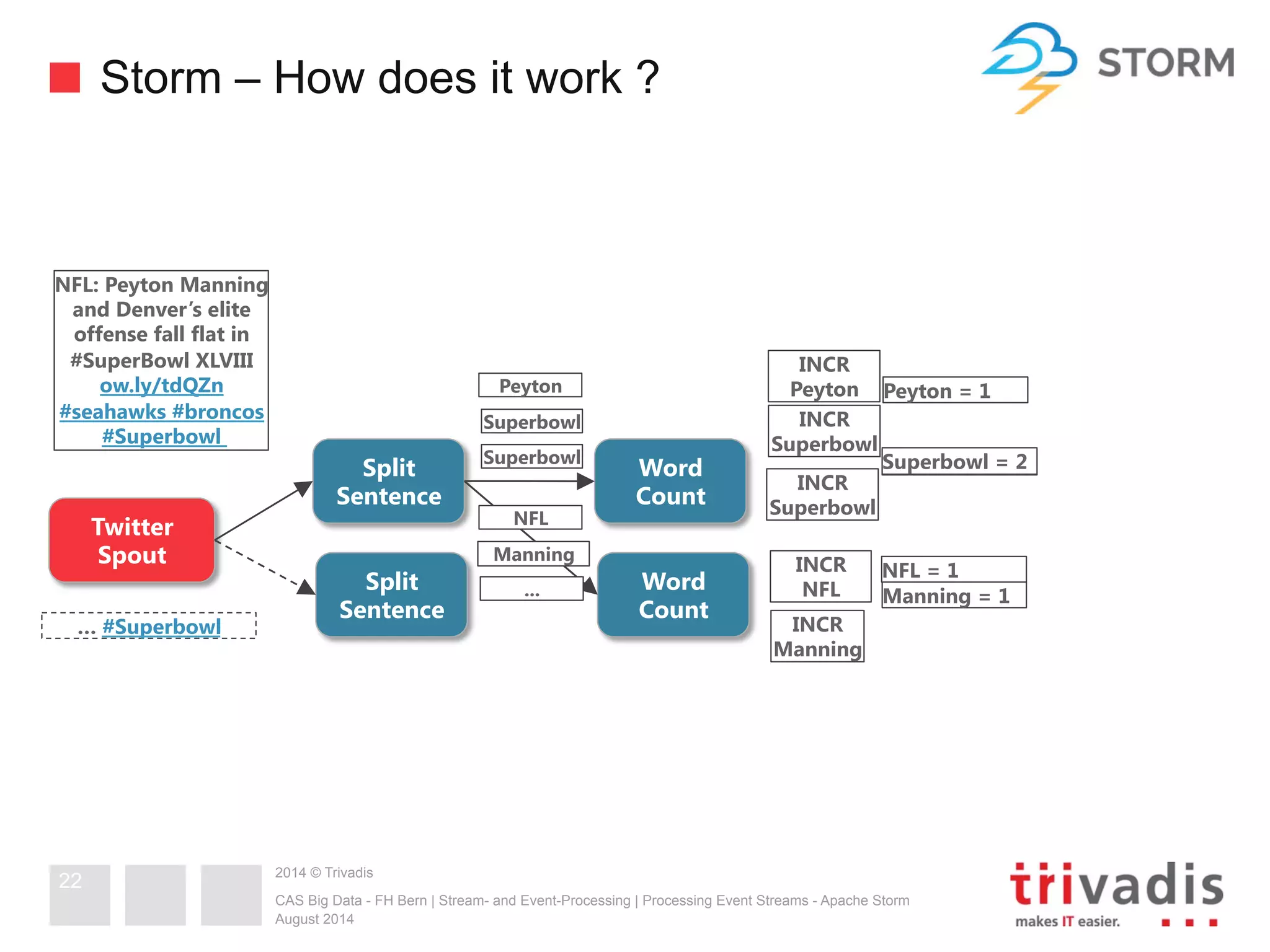 Storm – How does it work ?

STORM

NFL: Peyton Manning and Denver's elite offense fall flat in #SuperBowl XLVIII ow.ly/tdQZn #seahawks #broncos #Superbowl

Twitter Spout

... #Superbowl

Split Sentence

Split Sentence

Peyton

Superbowl

Superbowl

NFL

Manning

...

Word Count

Word Count

INCR Peyton

INCR Superbowl

INCR Superbowl

INCR NFL

INCR Manning

Peyton = 1

Superbowl = 2

NFL = 1

Manning = 1

22

2014 © Trivadis

CAS Big Data - FH Bern | Stream- and Event-Processing | Processing Event Streams - Apache Storm
August 2014

trivadis
makes IT easier.